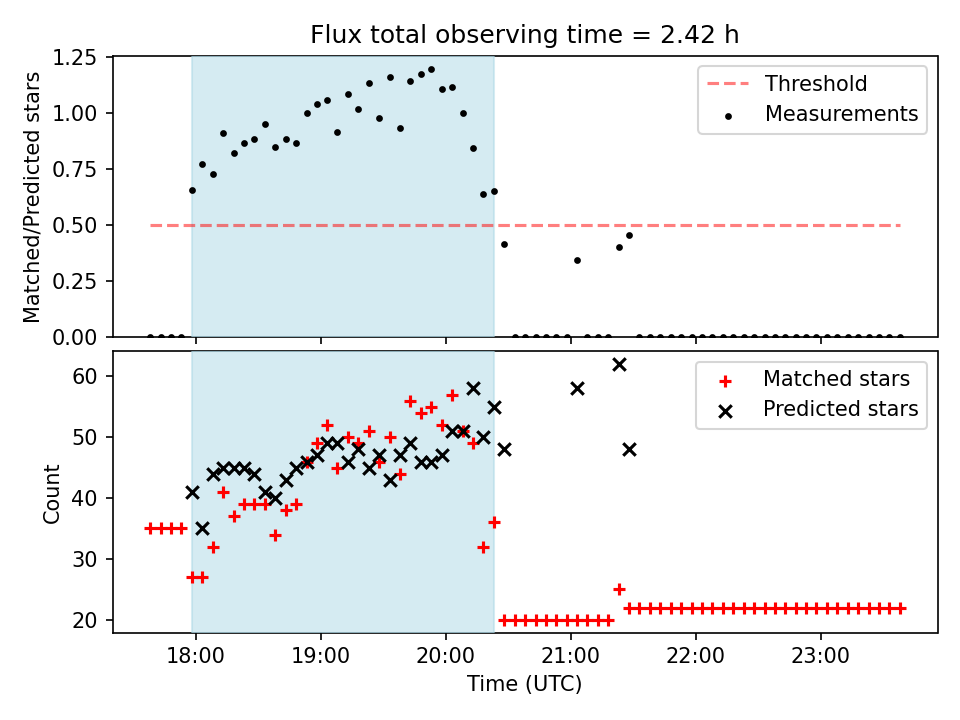 Flux total observing time = 2.42 h

Matched/Predicted stars

1.25
1.00
0.75
0.50
0.25
0.00

Threshold
Measurements

Count

60
50
40
30
20

Matched stars
Predicted stars

18:00
19:00
20:00
21:00
22:00
23:00

Time (UTC)